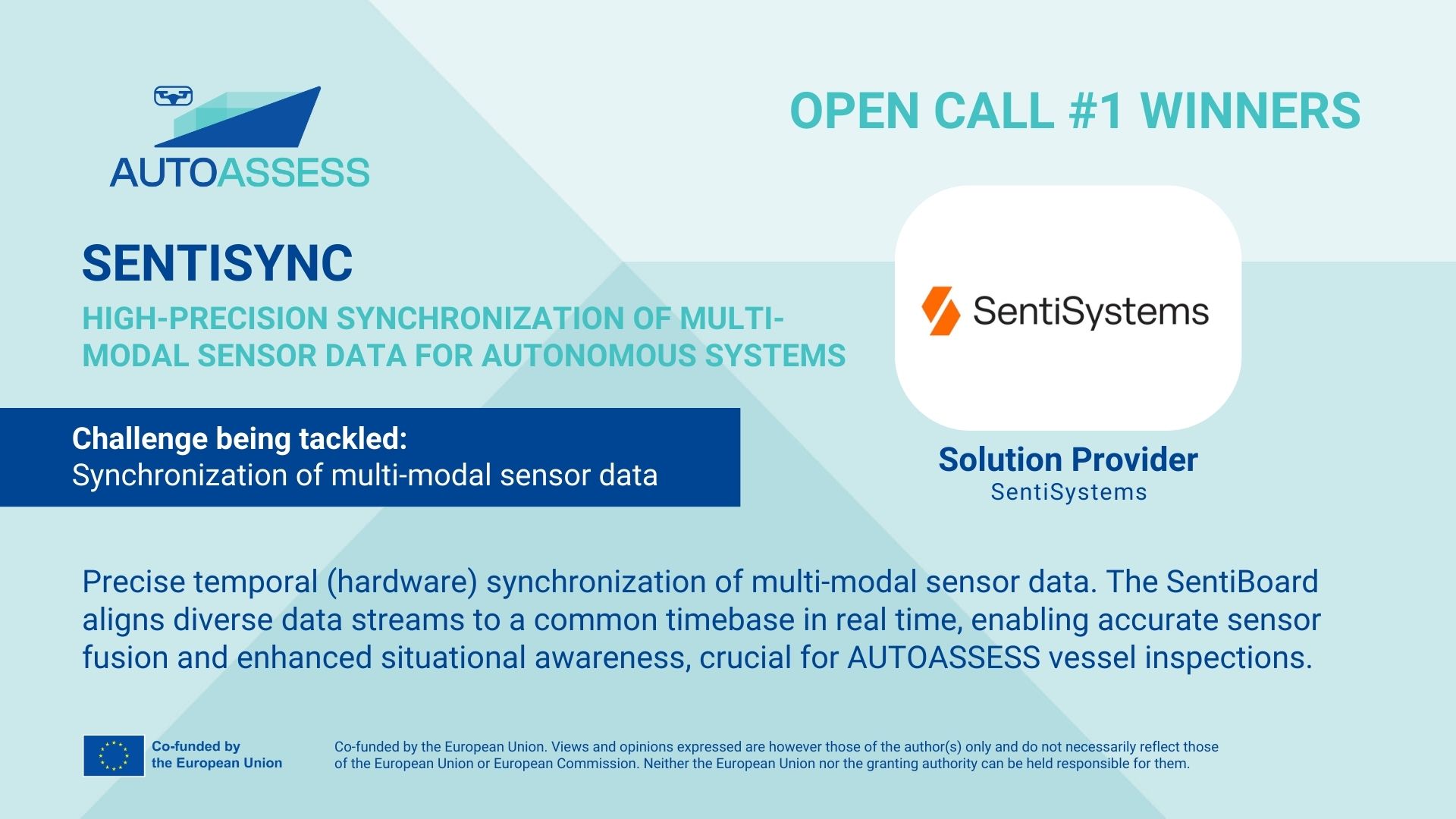 AUTOASSESS

OPEN CALL #1 WINNERS

SENTISYNC

HIGH-PRECISION SYNCHRONIZATION OF MULTI-MODAL SENSOR DATA FOR AUTONOMOUS SYSTEMS

SentiSystems

Challenge being tackled:
Synchronization of multi-modal sensor data

Solution Provider
SentiSystems

Precise temporal (hardware) synchronization of multi-modal sensor data. The SentiBoard aligns diverse data streams to a common timebase in real time, enabling accurate sensor fusion and enhanced situational awareness, crucial for AUTOASSESS vessel inspections.

Co-funded by the European Union

Co-funded by the European Union. Views and opinions expressed are however those of the author(s) only and do not necessarily reflect those of the European Union or European Commission. Neither the European Union nor the granting authority can be held responsible for them.